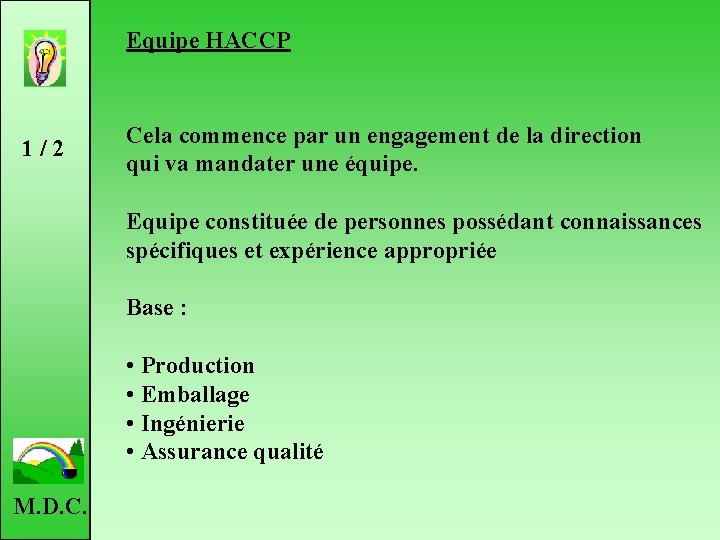 1 / 2

M.D.C.

Equipe HACCP

Cela commence par un engagement de la direction qui va mandater une équipe.

Equipe constituée de personnes possédant connaissances spécifiques et expérience appropriée

Base :

• Production
• Emballage
• Ingénierie
• Assurance qualité